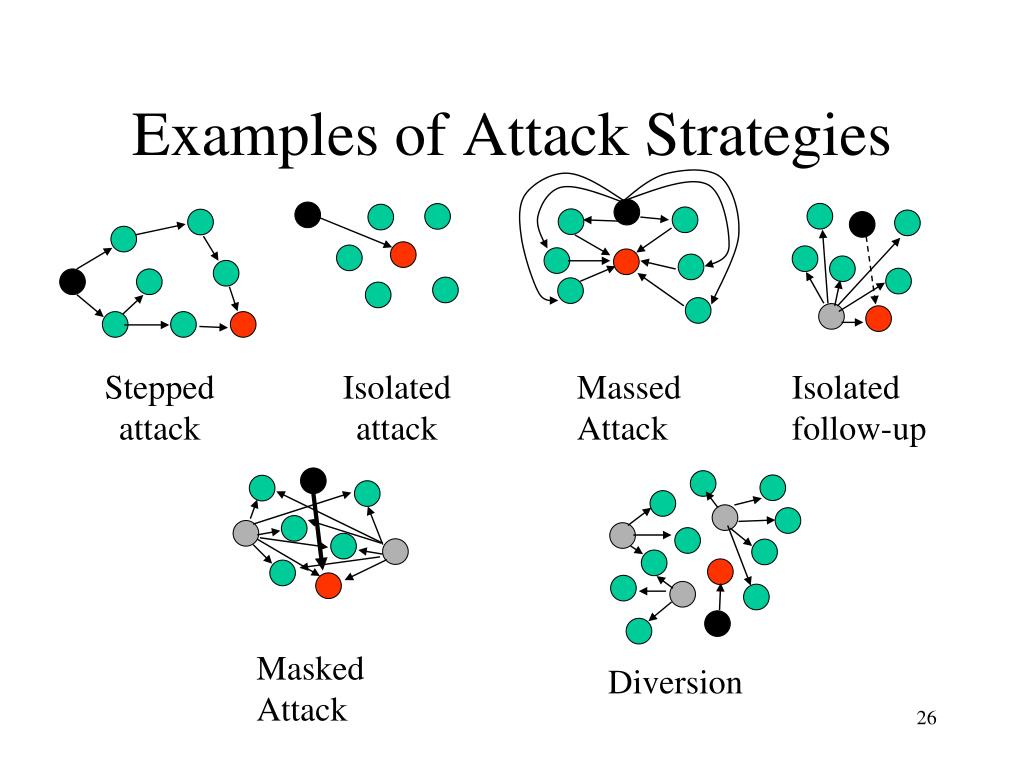 Examples of Attack Strategies

Stepped attack

Isolated attack

Massed Attack

Isolated follow-up

Masked Attack

Diversion

26